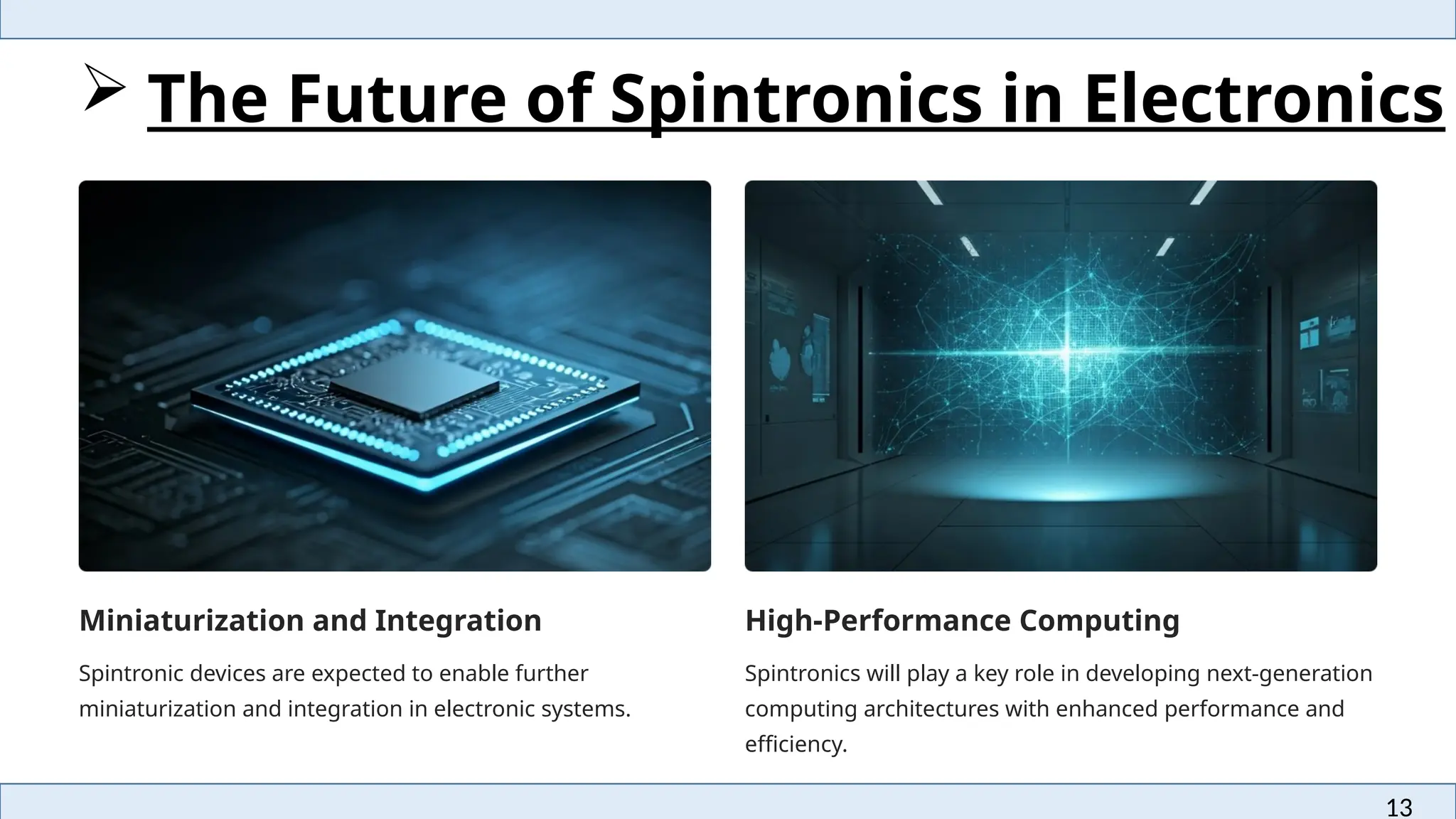 ➢ The Future of Spintronics in Electronics

Miniaturization and Integration

Spintronic devices are expected to enable further miniaturization and integration in electronic systems.

High-Performance Computing

Spintronics will play a key role in developing next-generation computing architectures with enhanced performance and efficiency.

13